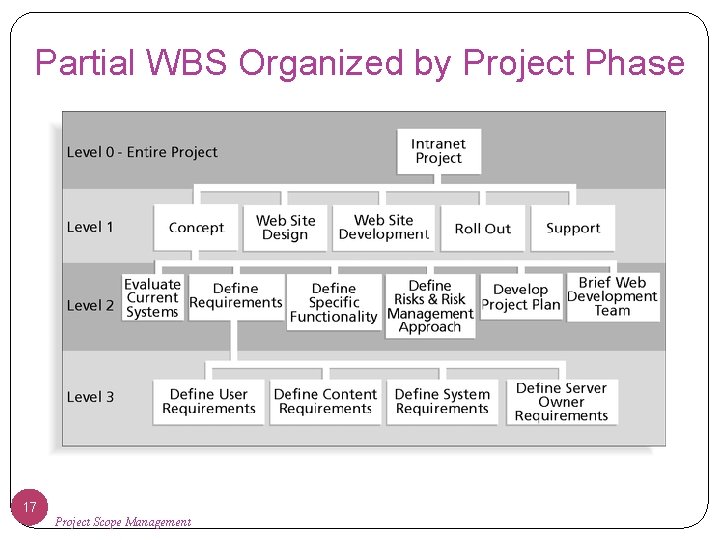 Partial WBS Organized by Project Phase

Level 0 - Entire Project

Intranet Project

Level 1

Concept

Web Site Design

Web Site Development

Roll Out

Support

Level 2

Evaluate Current Systems

Define Requirements

Define Specific Functionality

Define Risks & Risk Management Approach

Develop Project Plan

Brief Web Development Team

Level 3

Define User Requirements

Define Content Requirements

Define System Requirements

Define Server Owner Requirements

17

Project Scope Management